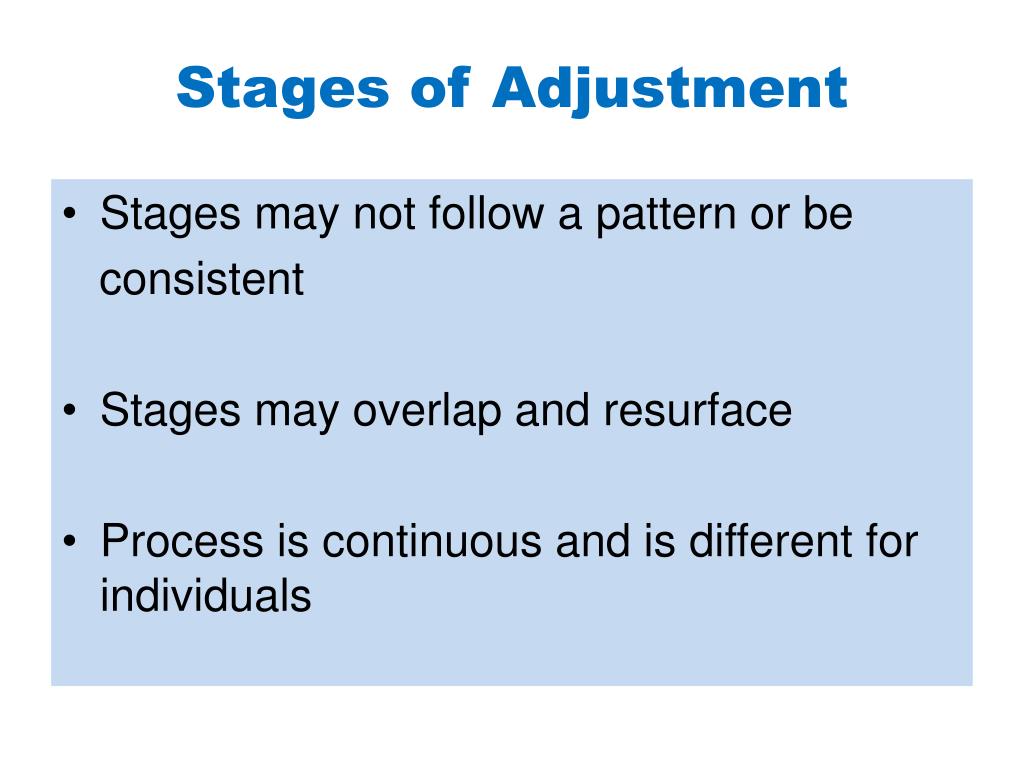 Stages of Adjustment

• Stages may not follow a pattern or be consistent

• Stages may overlap and resurface

• Process is continuous and is different for individuals